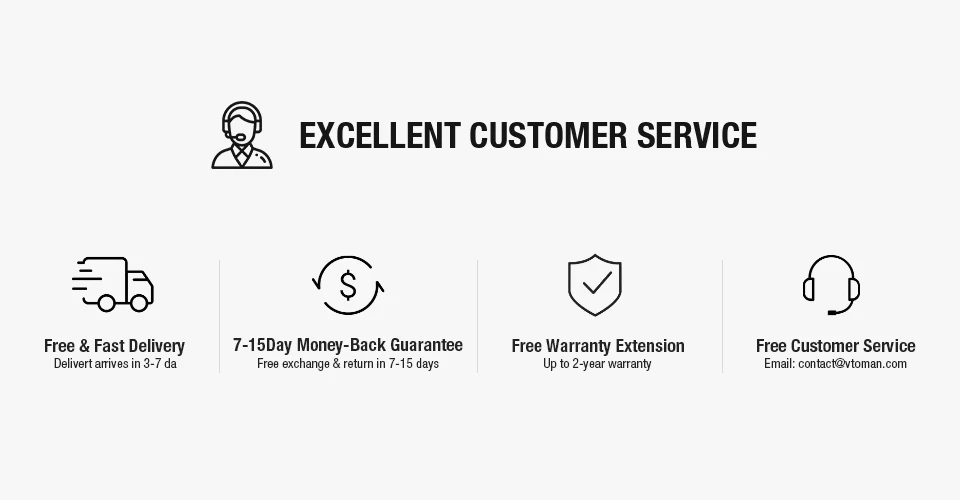 EXCELLENT CUSTOMER SERVICE

Free & Fast Delivery
Delivert arrives in 3-7 da

7-15Day Money-Back Guarantee
Free exchange & return in 7-15 days

Free Warranty Extension
Up to 2-year warranty

Free Customer Service
Email: contact@vtoman.com